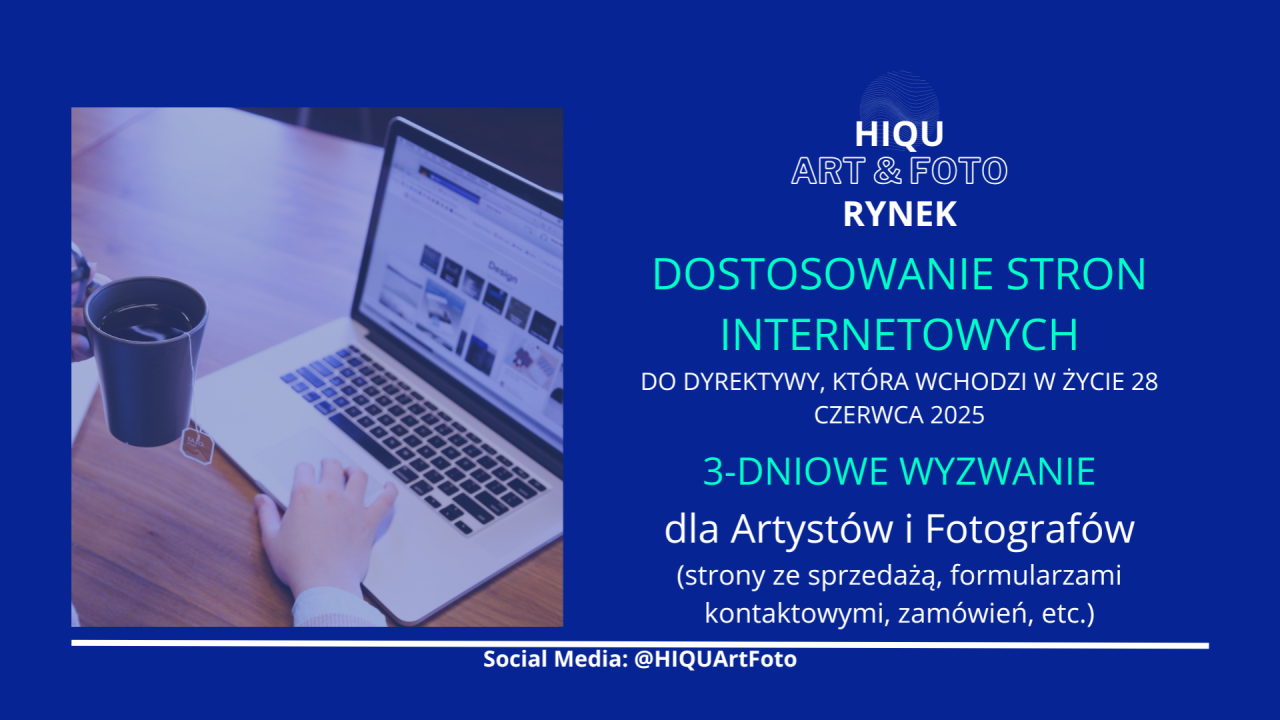 Design

HIQU
ART & FOTO
RYNEK

DOSTOSOWANIE STRON INTERNETOWYCH

DO DYREKTYWY, KTÓRA WCHODZI W ŻYCIE 28 CZERWCA 2025

3-DNIOWE WYZWANIE

dla Artystów i Fotografów

(strony ze sprzedażą, formularzami kontaktowymi, zamówień, etc.)

Social Media: @HIQUArtFoto